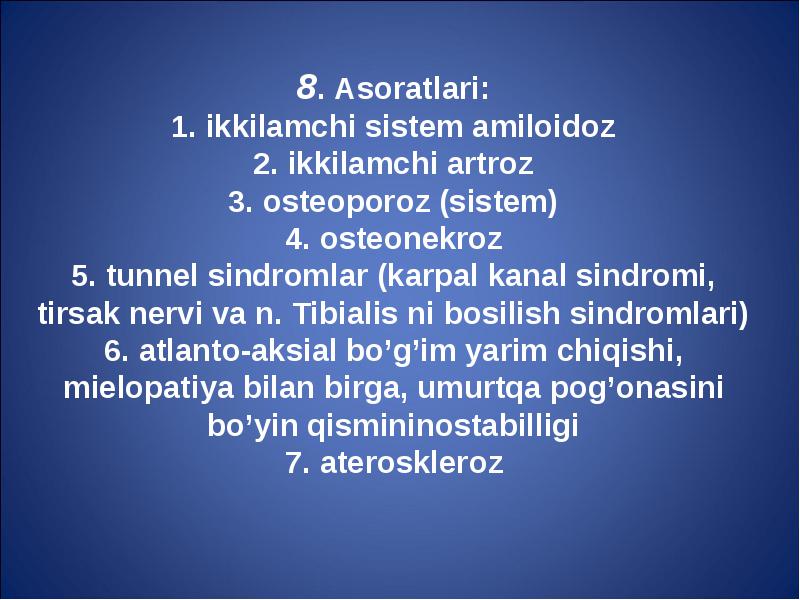 8. Asoratlari:
1. ikkilamchi sistem amiloidoz
2. ikkilamchi artroz
3. osteoporoz (sistem)
4. osteonekroz
5. tunnel sindromlar (karpal kanal sindromi, tirsak nervi va n. Tibialis ni bosilish sindromlari)
6. atlanto-aksial bo’g’im yarim chiqishi, mielopatiya bilan birga, umurtqa pog’onasini bo’yin qismininostabilligi
7. ateroskleroz